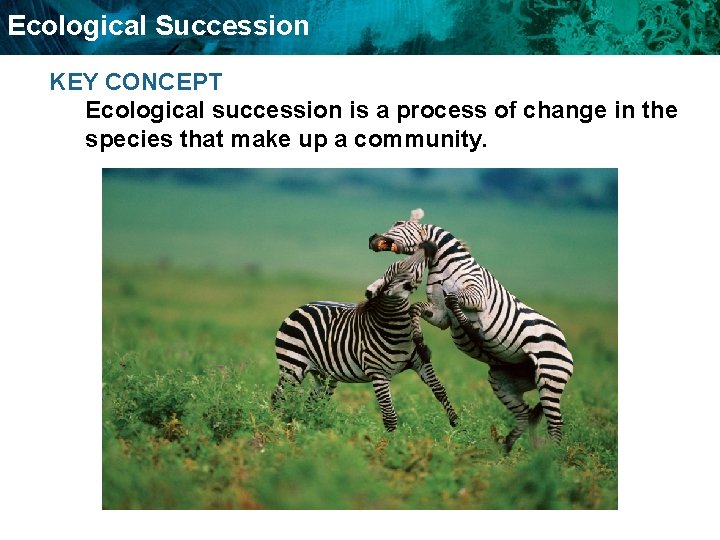 Ecological Succession

KEY CONCEPT

Ecological succession is a process of change in the species that make up a community.